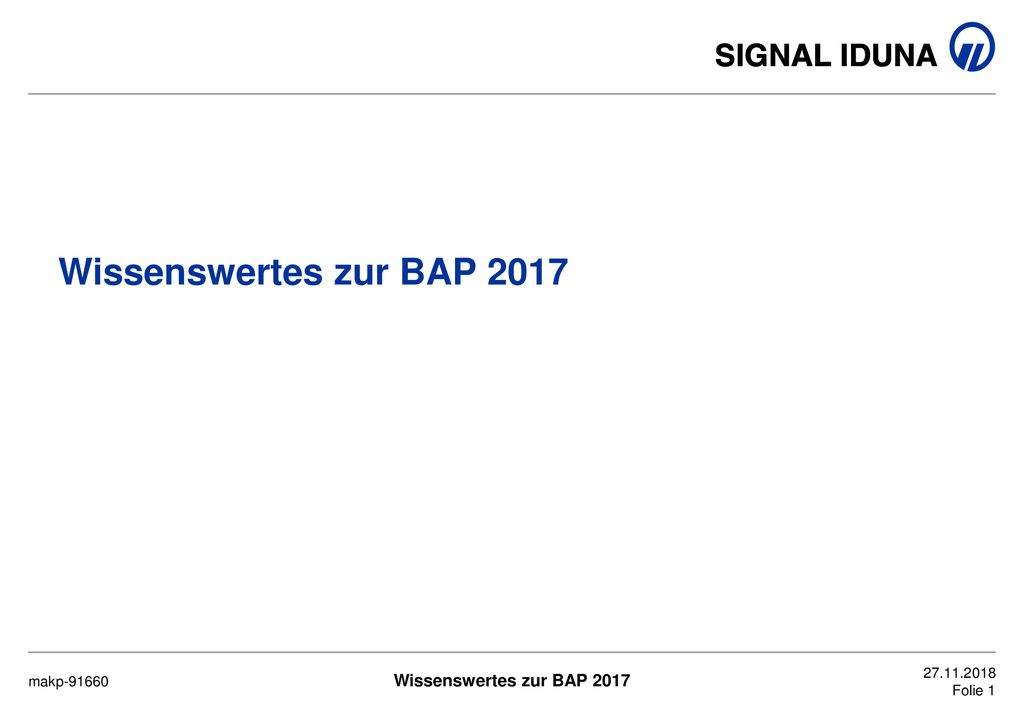 SIGNAL IDUNA

Wissenswertes zur BAP 2017

makp-91660

Wissenswertes zur BAP 2017

27.11.2018
Folie 1